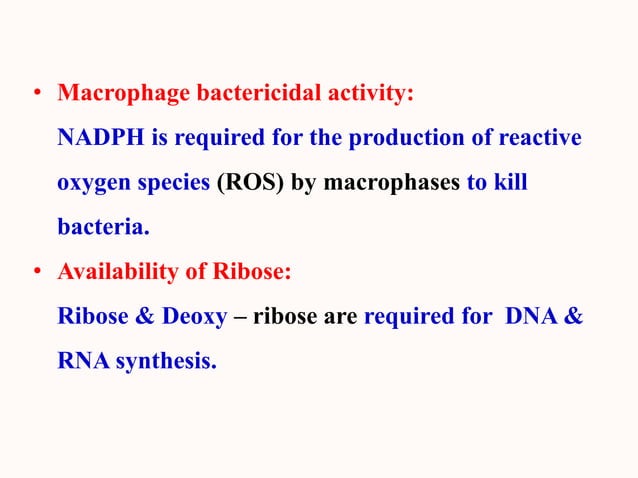 • Macrophage bactericidal activity:
NADPH is required for the production of reactive oxygen species (ROS) by macrophases to kill bacteria.

• Availability of Ribose:
Ribose & Deoxy – ribose are required for DNA & RNA synthesis.